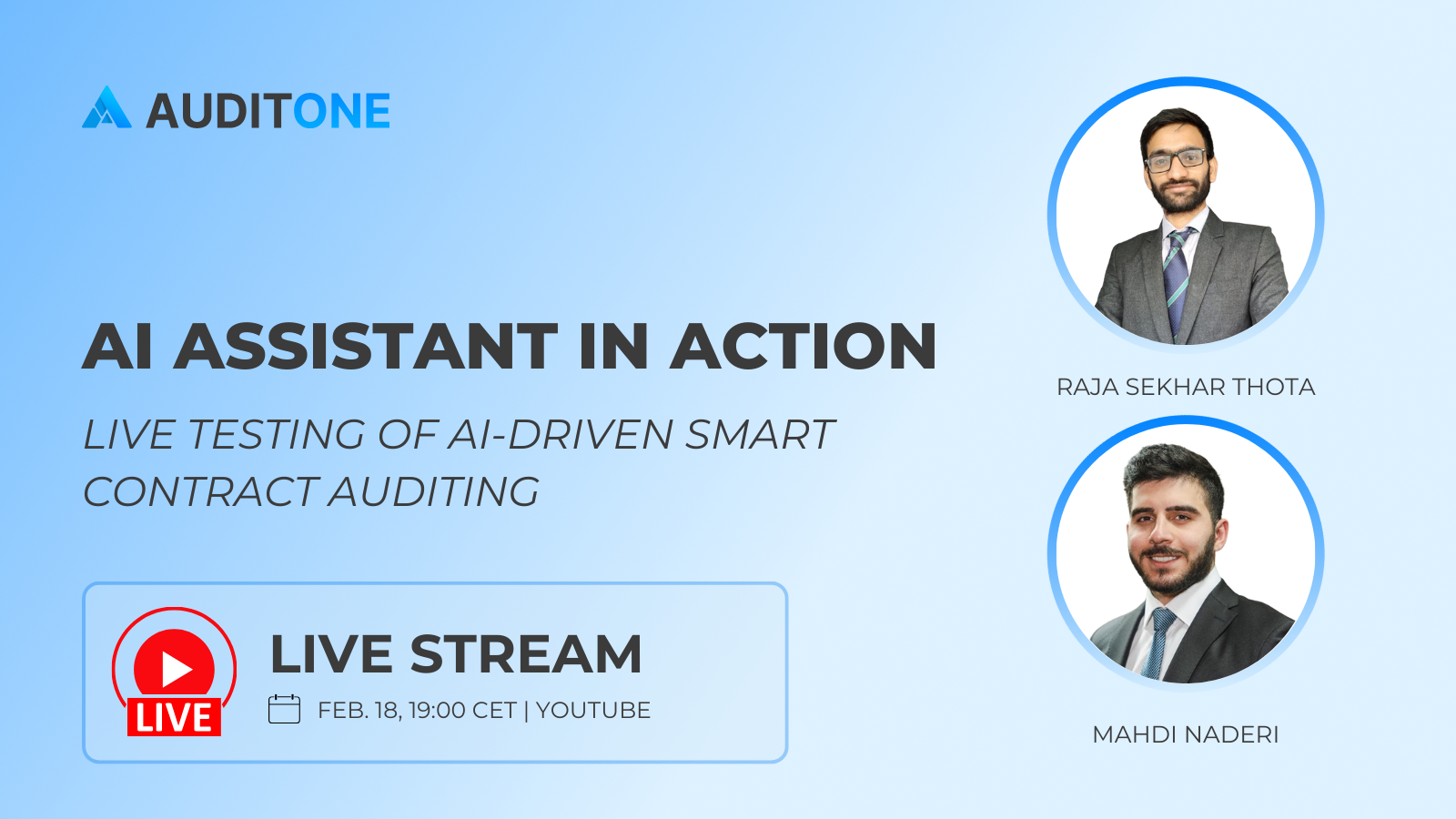 AUDITONE

AI ASSISTANT IN ACTION

LIVE TESTING OF AI-DRIVEN SMART CONTRACT AUDITING

LIVE

LIVE STREAM

FEB. 18, 19:00 CET | YOUTUBE

RAJA SEKHAR THOTA

MAHDI NADERI